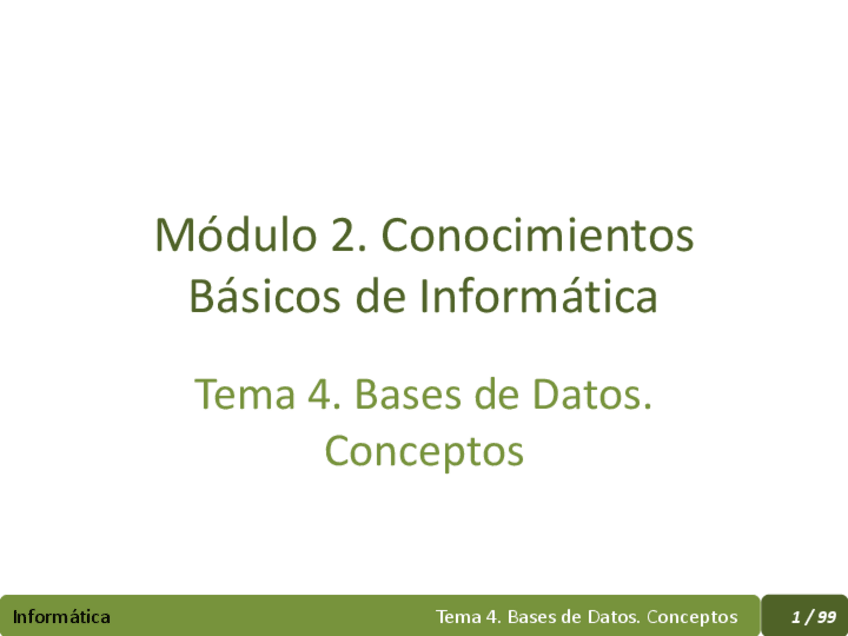 Módulo 2. Conocimientos Básicos de Informática

Tema 4. Bases de Datos. Conceptos

Informática

Tema 4. Bases de Datos. Conceptos

1 / 99